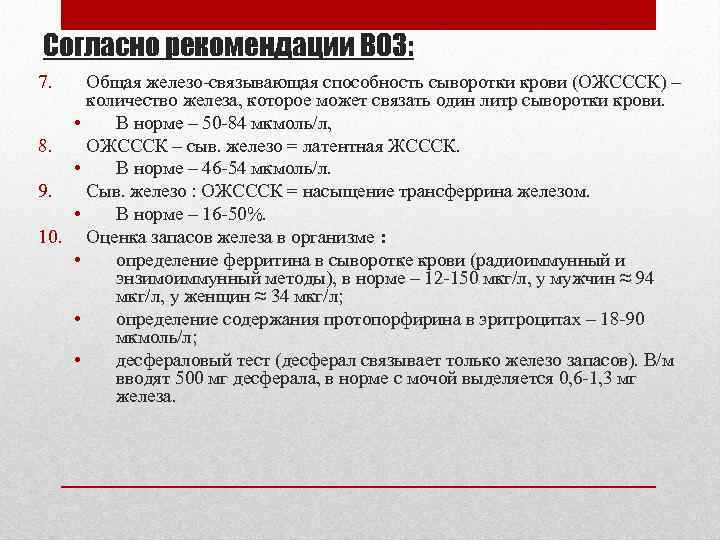 Согласно рекомендации ВОЗ:

7. Общая железо-связывающая способность сыворотки крови (ОЖСССК) – количество железа, которое может связать один литр сыворотки крови.
• В норме – 50-84 мкмоль/л,
8. ОЖСССК – сыв. железо = латентная ЖСССК.
• В норме – 46-54 мкмоль/л.
9. Сыв. железо : ОЖСССК = насыщение трансферрина железом.
• В норме – 16-50%.
10. Оценка запасов железа в организме :
• определение ферритина в сыворотке крови (радиоиммунный и энзимоиммунный методы), в норме – 12-150 мкг/л, у мужчин ≈ 94 мкг/л, у женщин ≈ 34 мкг/л;
• определение содержания протопорфирина в эритроцитах – 18-90 мкмоль/л;
• десфераловый тест (десферал связывает только железо запасов). В/м вводят 500 мг десферала, в норме с мочой выделяется 0,6-1,3 мг железа.